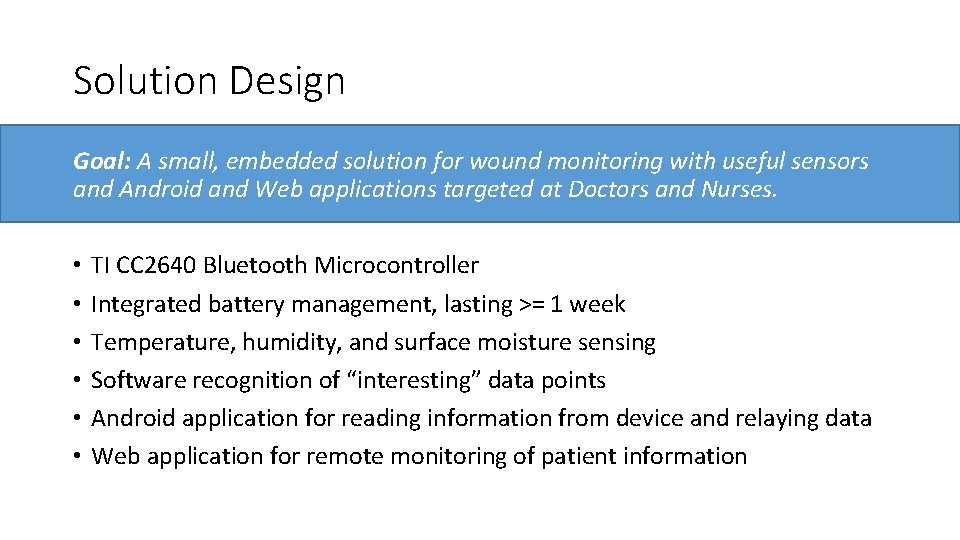 Solution Design

Goal: A small, embedded solution for wound monitoring with useful sensors and Android and Web applications targeted at Doctors and Nurses.

• TI CC2640 Bluetooth Microcontroller
• Integrated battery management, lasting >= 1 week
• Temperature, humidity, and surface moisture sensing
• Software recognition of “interesting” data points
• Android application for reading information from device and relaying data
• Web application for remote monitoring of patient information